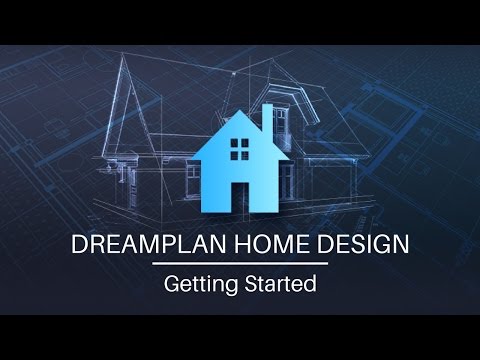 DREAMPLAN HOME DESIGN

Getting Started